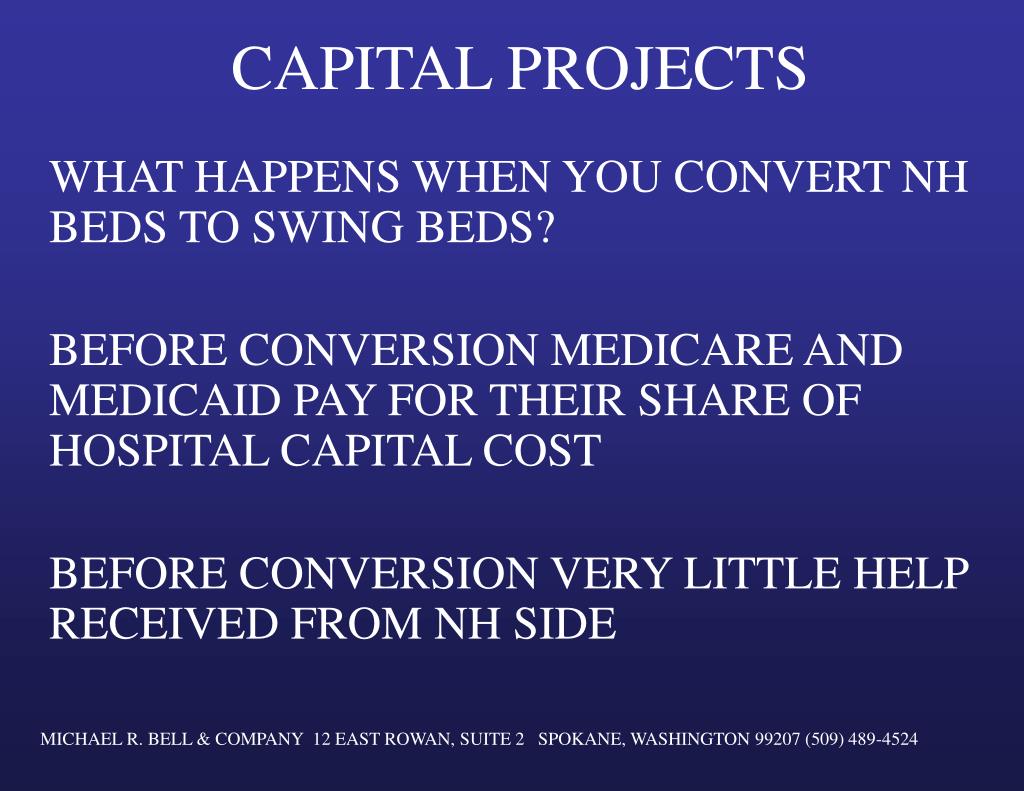 CAPITAL PROJECTS

WHAT HAPPENS WHEN YOU CONVERT NH BEDS TO SWING BEDS?

BEFORE CONVERSION MEDICARE AND MEDICAID PAY FOR THEIR SHARE OF HOSPITAL CAPITAL COST

BEFORE CONVERSION VERY LITTLE HELP RECEIVED FROM NH SIDE

MICHAEL R. BELL & COMPANY 12 EAST ROWAN, SUITE 2 SPOKANE, WASHINGTON 99207 (509) 489-4524